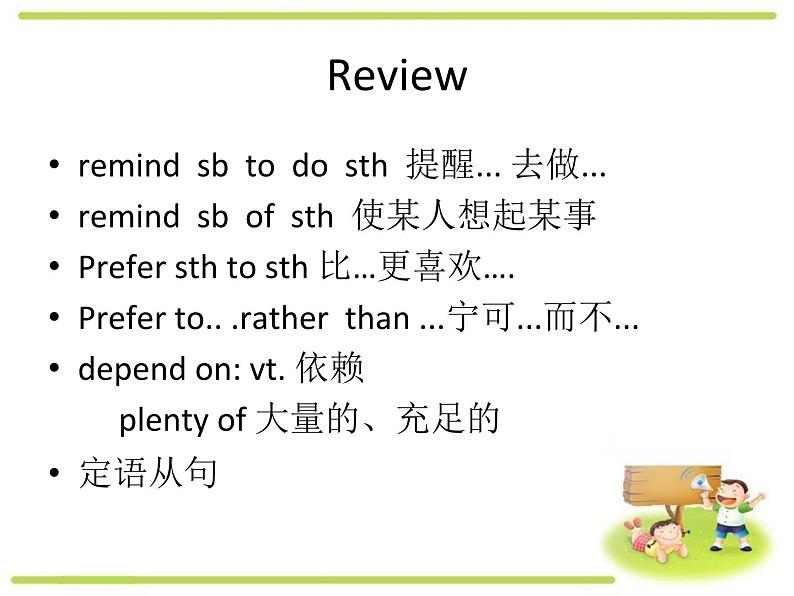 Review

• remind sb to do sth 提醒... 去做...
• remind sb of sth 使某人想起某事
• Prefer sth to sth 比…更喜欢….
• Prefer to.. .rather than ...宁可...而不...
• depend on: vt. 依赖

plenty of 大量的、充足的

• 定语从句